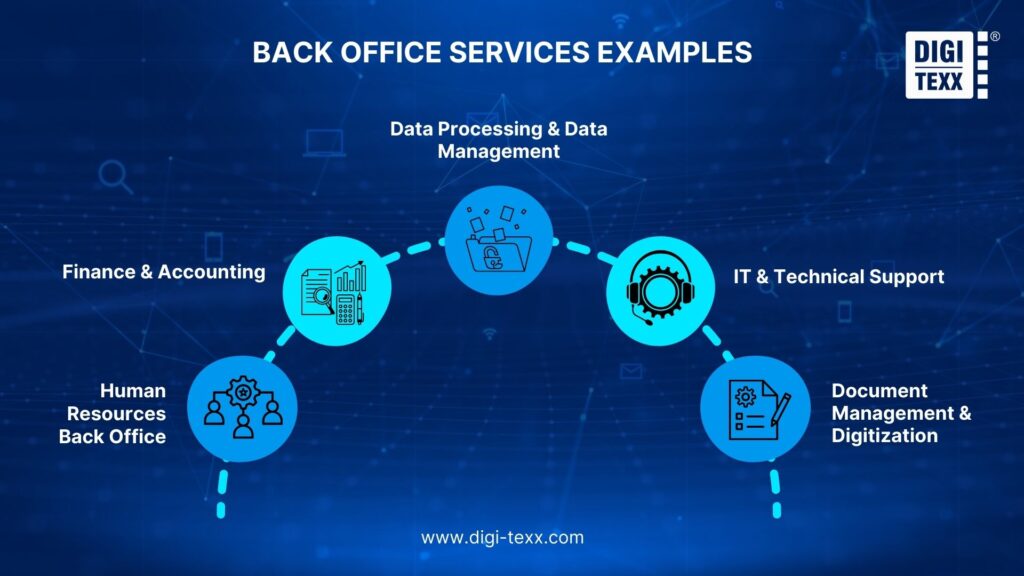 BACK OFFICE SERVICES EXAMPLES

DIGI TEXX ®

Data Processing & Data Management

Finance & Accounting

IT & Technical Support

Human Resources Back Office

Document Management & Digitization

www.digi-texx.com